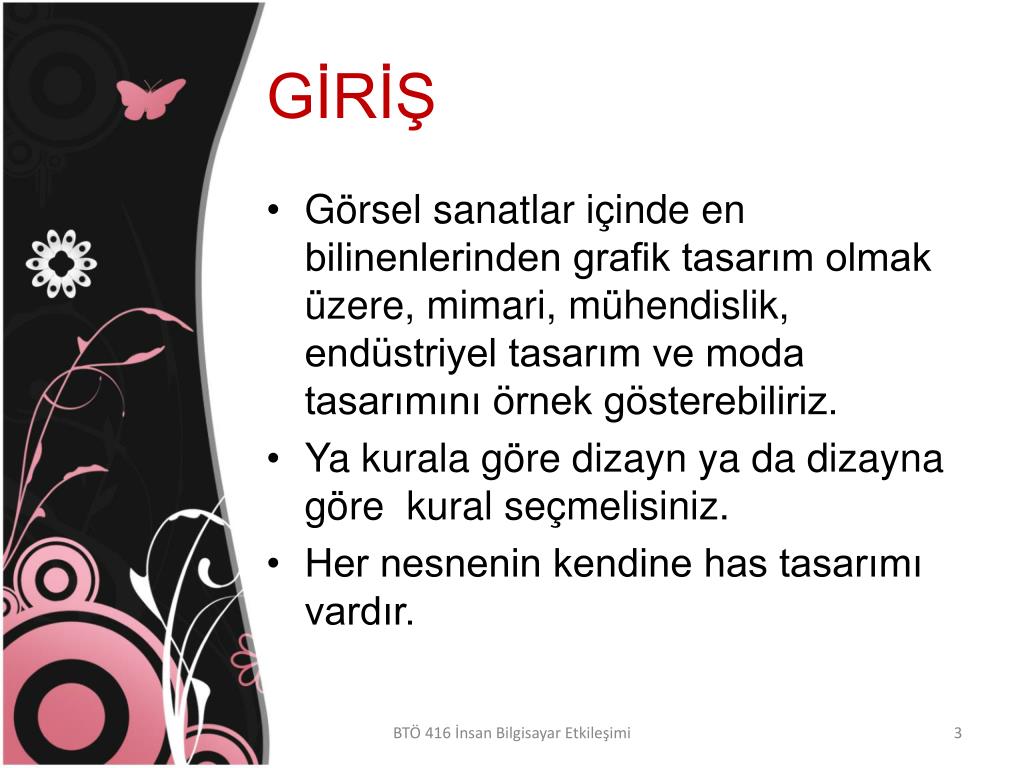 GİRİŞ

• Görsel sanatlar içinde en bilinenlerinden grafik tasarım olmak üzere, mimari, mühendislik, endüstriyel tasarım ve moda tasarımını örnek gösterebiliriz.
• Ya kurala göre dizayn ya da dizayna göre kural seçmelisiniz.
• Her nesnenin kendine has tasarımı vardır.

BTÖ 416 İnsan Bilgisayar Etkileşimi

3